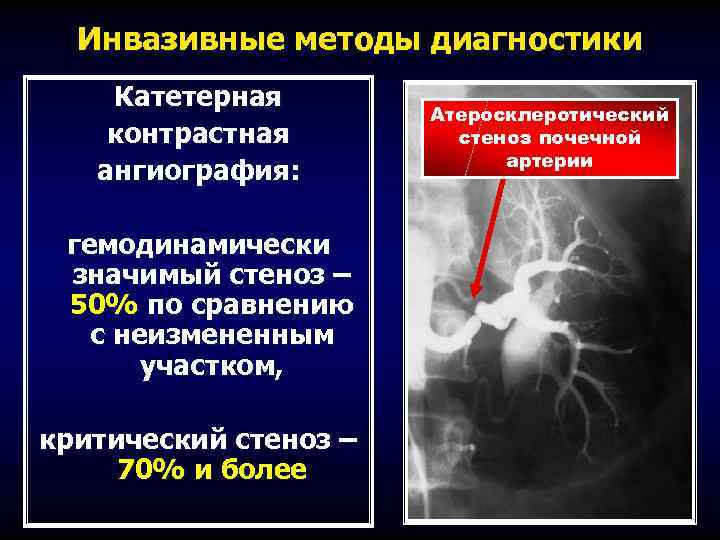 Инвазивные методы диагностики

Катетерная контрастная ангиография:

гемодинамически значимый стеноз – 50% по сравнению с неизмененным участком,

критический стеноз – 70% и более

Атеросклеротический стеноз почечной артерии